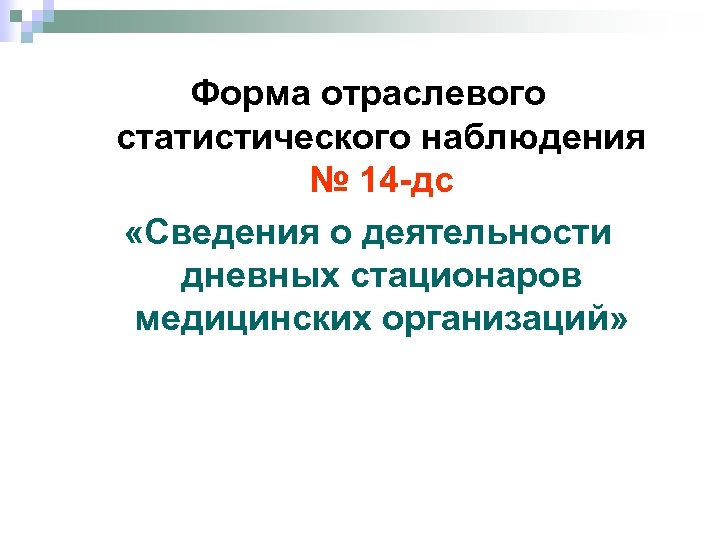 Форма отраслевого статистического наблюдения № 14-дс

«Сведения о деятельности дневных стационаров медицинских организаций»